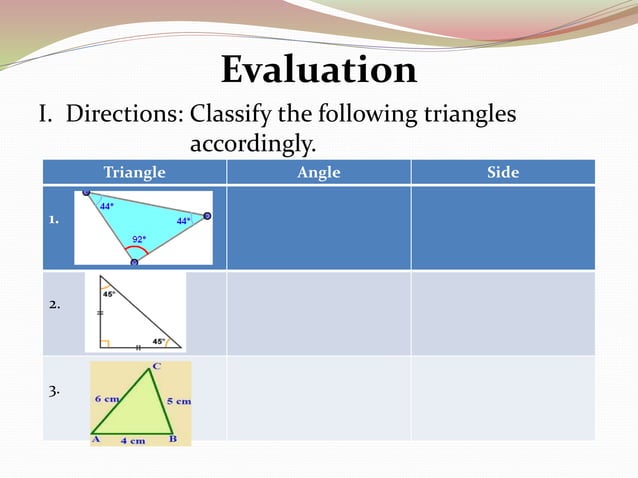 Evaluation

I. Directions: Classify the following triangles accordingly.

| Triangle | Angle | Side |
|---|---|---|
| 1. 44° 44° 92° | | |
| 2. 45° 45° | | |
| 3. C 6 cm 5 cm A 4 cm B | | |